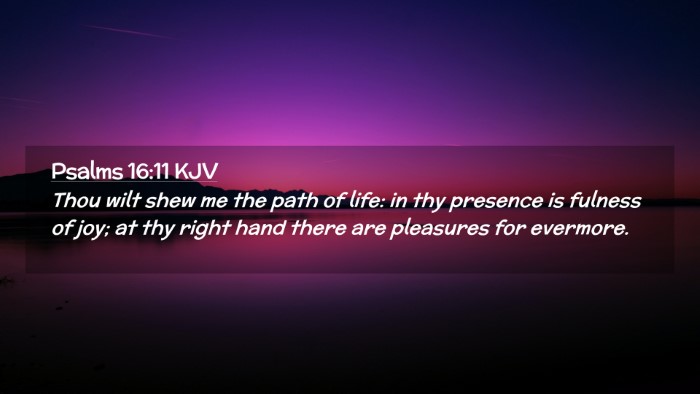 Psalms 16:11 KJV

Thou wilt shew me the path of life: in thy presence is fulness of joy; at thy right hand there are pleasures for evermore.